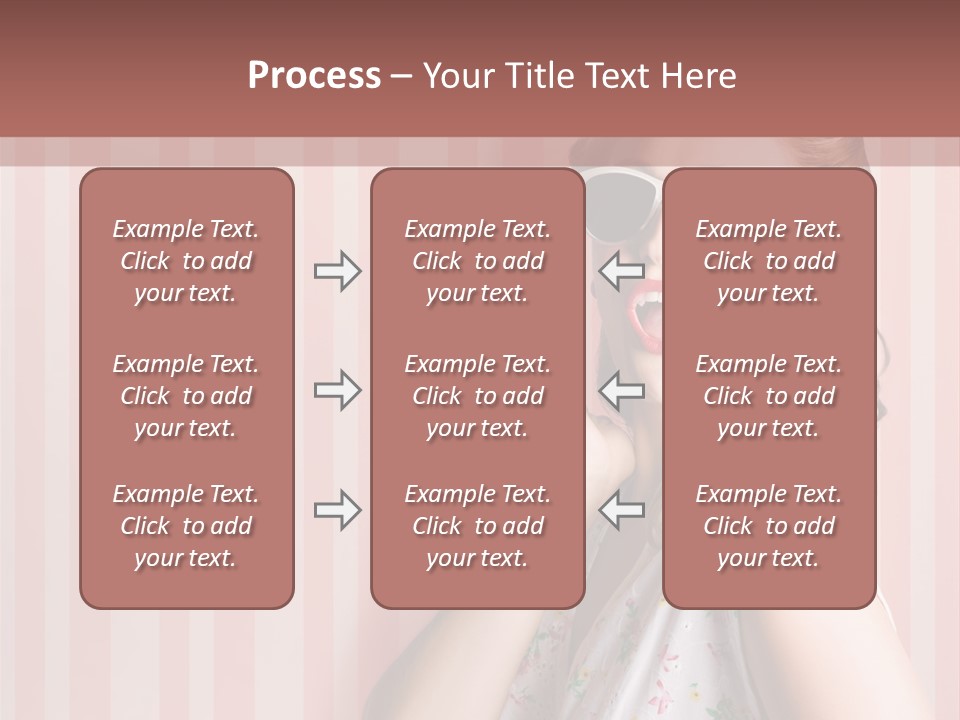 Process – Your Title Text Here

Example Text. Click to add your text.

Example Text. Click to add your text.

Example Text. Click to add your text.

Example Text. Click to add your text.

Example Text. Click to add your text.

Example Text. Click to add your text.

Example Text. Click to add your text.

Example Text. Click to add your text.

Example Text. Click to add your text.